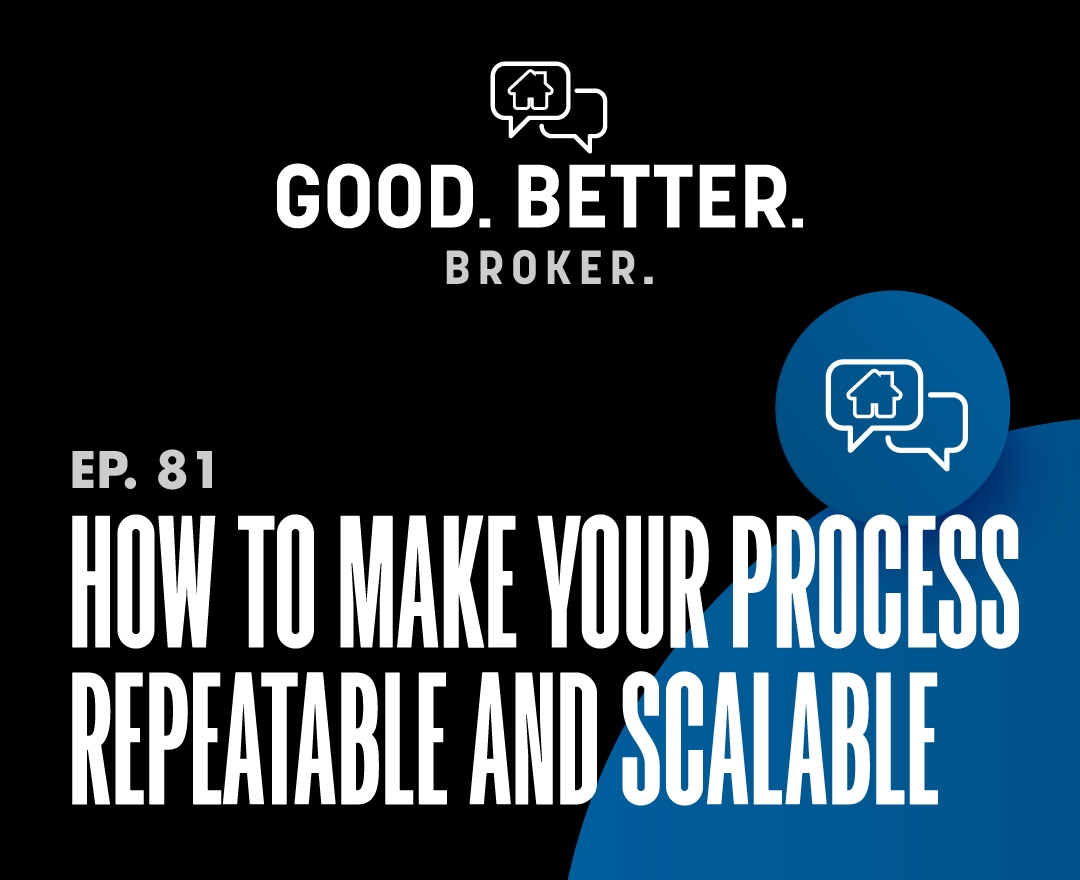 GOOD. BETTER.
BROKER.

EP. 81

HOW TO MAKE YOUR PROCESS REPEATABLE AND SCALABLE